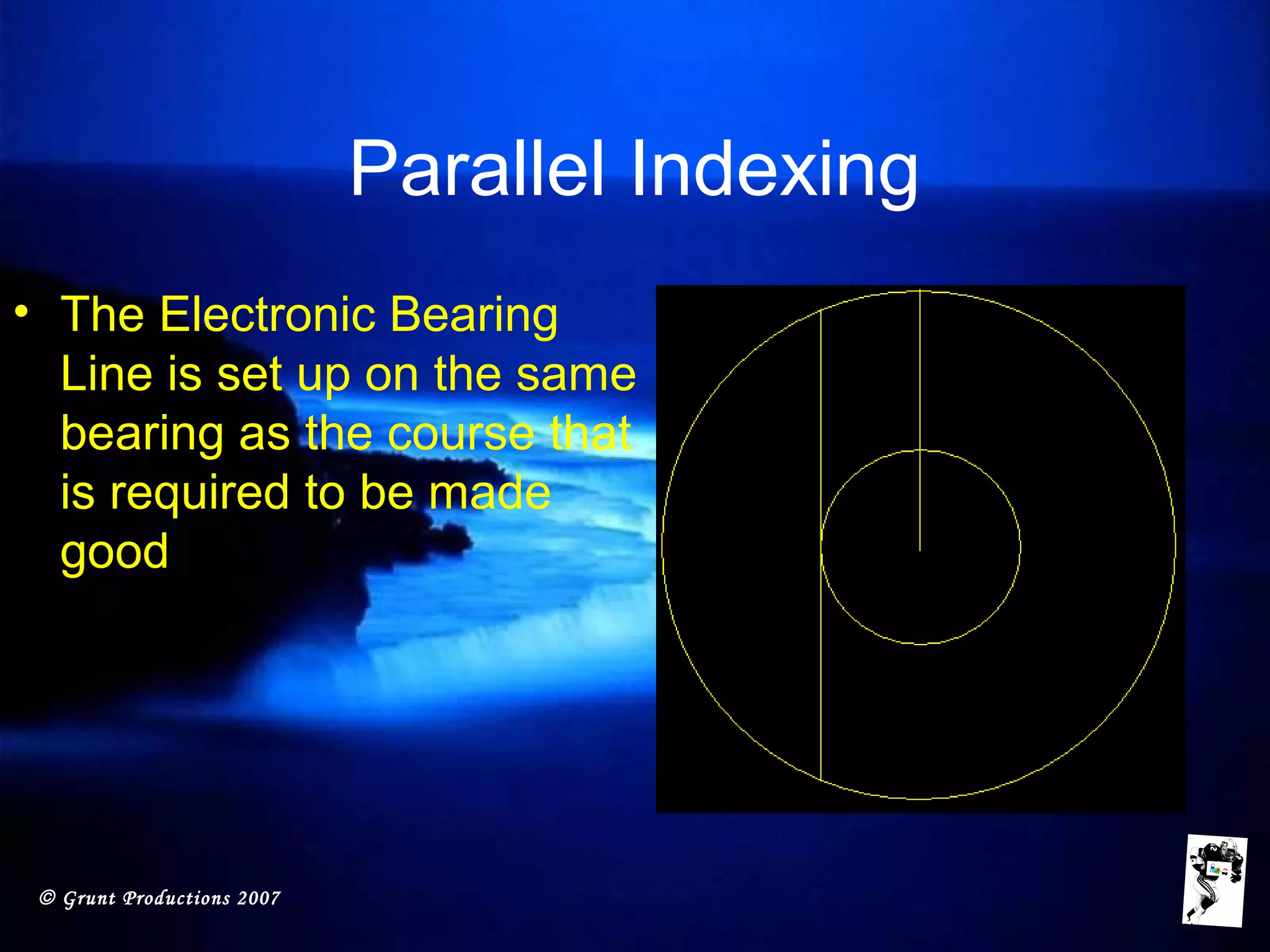 Parallel Indexing

• The Electronic Bearing Line is set up on the same bearing as the course that is required to be made good

© Grunt Productions 2007